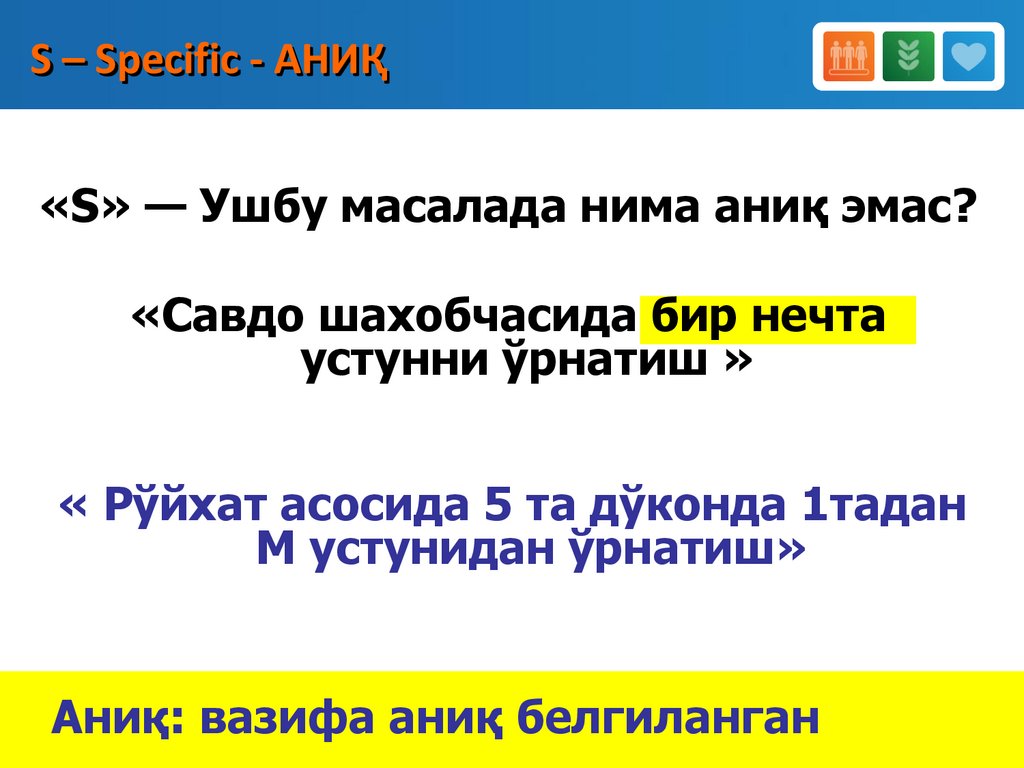 S – Specific - АНИҚ

«S» — Ушбу масалада нима аниқ эмас?

«Савдо шахобчасида бир нечта устунни ўрнатиш »

« Рўйхат асосида 5 та дўконда 1тадан М устунидан ўрнатиш»

Аниқ: вазифа аниқ белгиланган